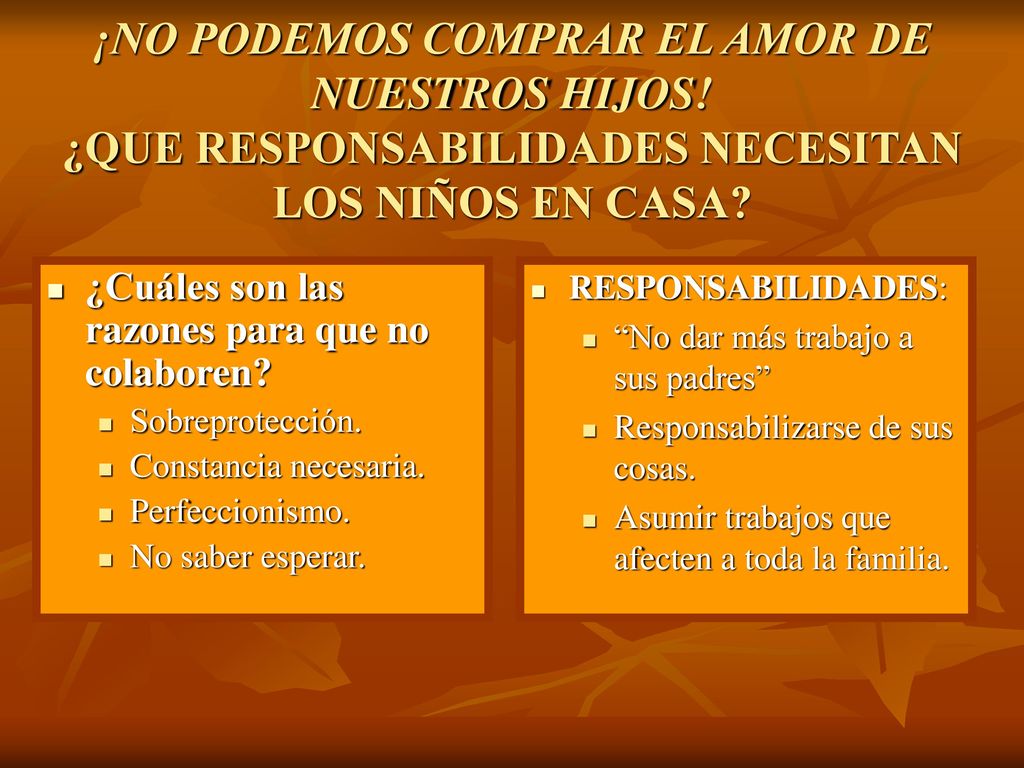 ¡NO PODEMOS COMPRAR EL AMOR DE NUESTROS HIJOS!
¿QUE RESPONSABILIDADES NECESITAN LOS NIÑOS EN CASA?

¿Cuáles son las razones para que no colaboren?
Sobreprotección.
Constancia necesaria.
Perfeccionismo.
No saber esperar.

RESPONSABILIDADES:
“No dar más trabajo a sus padres”
Responsabilizarse de sus cosas.
Asumir trabajos que afecten a toda la familia.